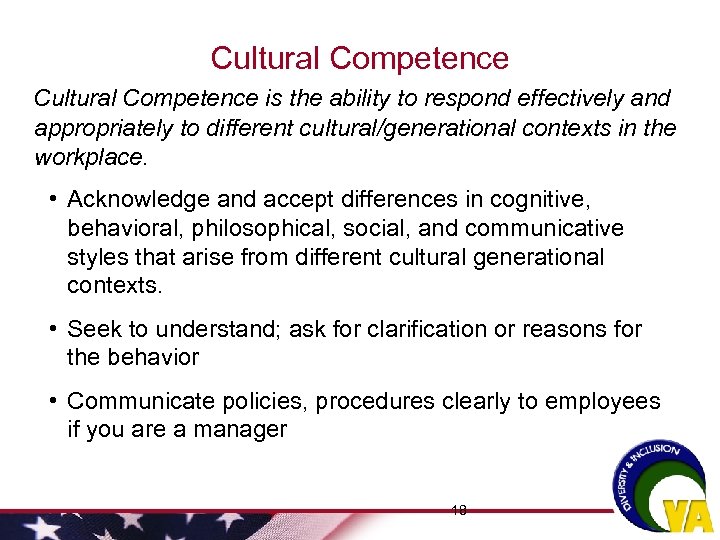 Cultural Competence

Cultural Competence is the ability to respond effectively and appropriately to different cultural/generational contexts in the workplace.

• Acknowledge and accept differences in cognitive, behavioral, philosophical, social, and communicative styles that arise from different cultural generational contexts.

• Seek to understand; ask for clarification or reasons for the behavior

• Communicate policies, procedures clearly to employees if you are a manager

18

DIVERSITY & INCLUSION

VA